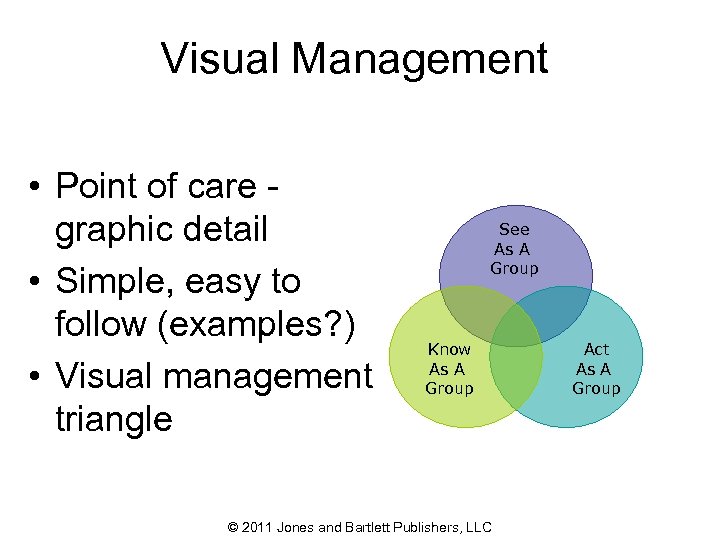 Visual Management

• Point of care - graphic detail
• Simple, easy to follow (examples?)
• Visual management triangle

See
As A
Group

Know
As A
Group

Act
As A
Group

© 2011 Jones and Bartlett Publishers, LLC